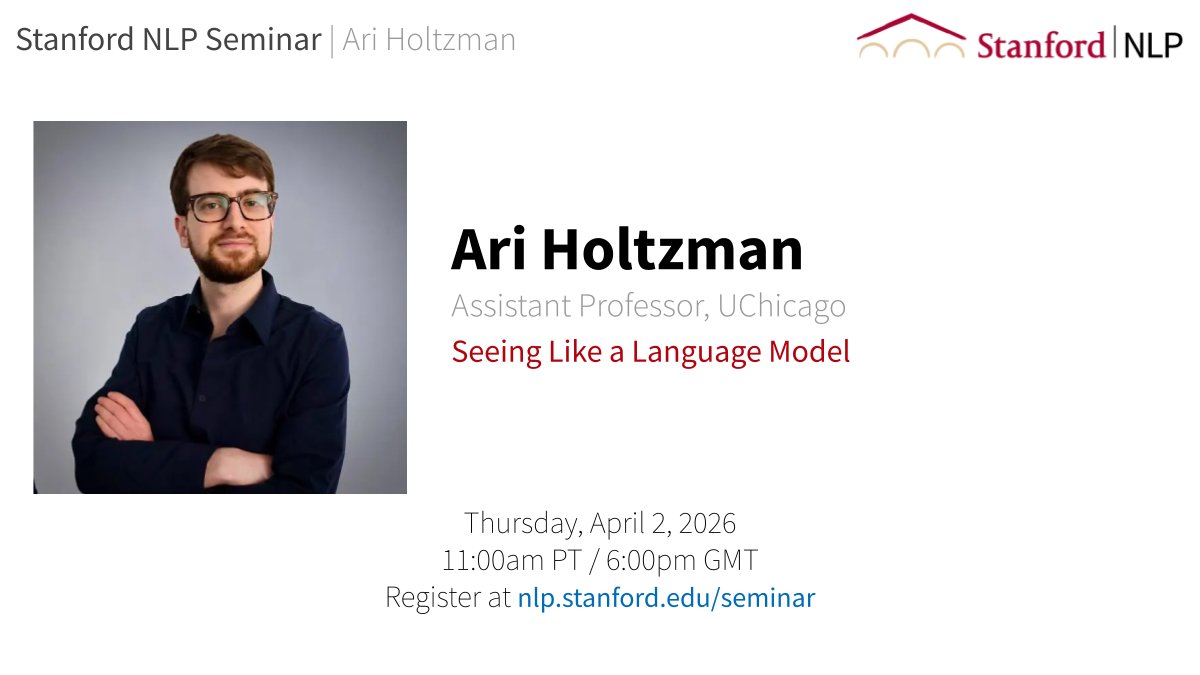 Stanford NLP Seminar | Ari Holtzman

Stanford | NLP

Ari Holtzman
Assistant Professor, UChicago
Seeing Like a Language Model

Thursday, April 2, 2026
11:00am PT / 6:00pm GMT
Register at nlp.stanford.edu/seminar